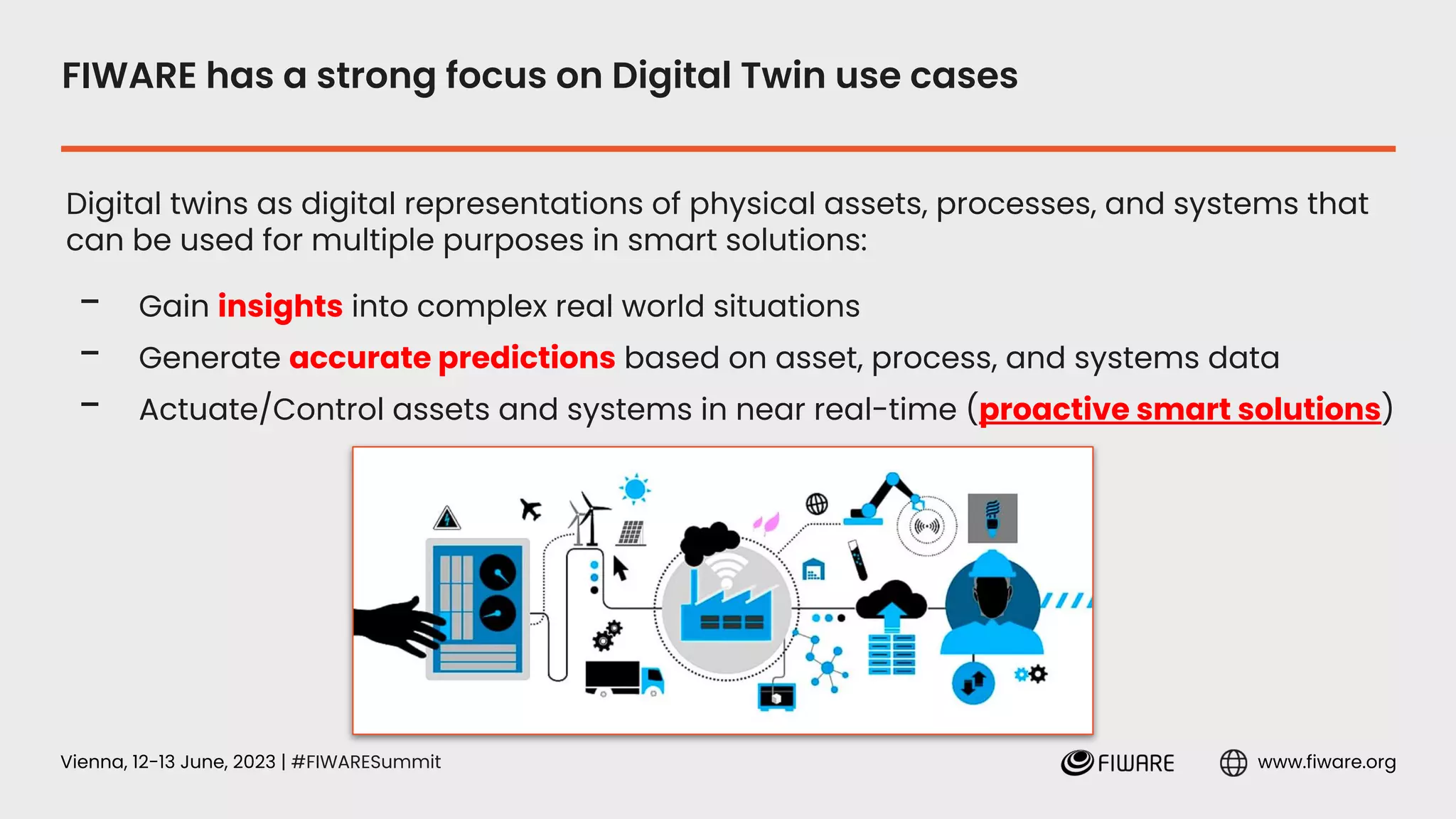 FIWARE has a strong focus on Digital Twin use cases

Digital twins as digital representations of physical assets, processes, and systems that can be used for multiple purposes in smart solutions:

– Gain insights into complex real world situations
– Generate accurate predictions based on asset, process, and systems data
– Actuate/Control assets and systems in near real-time (proactive smart solutions)

Vienna, 12-13 June, 2023 | #FIWARESummit

FIWARE

www.fiware.org